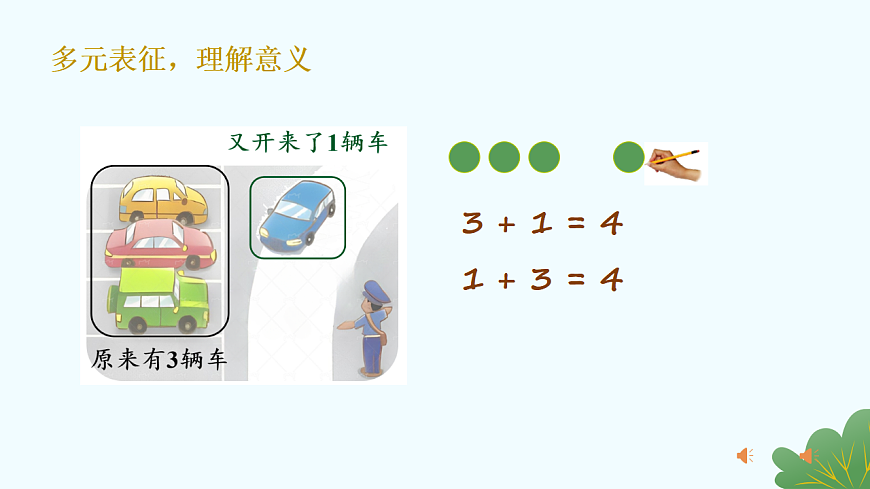 多元表征，理解意义

又开来了1辆车

原来有3辆车

$3 + 1 = 4$

$1 + 3 = 4$